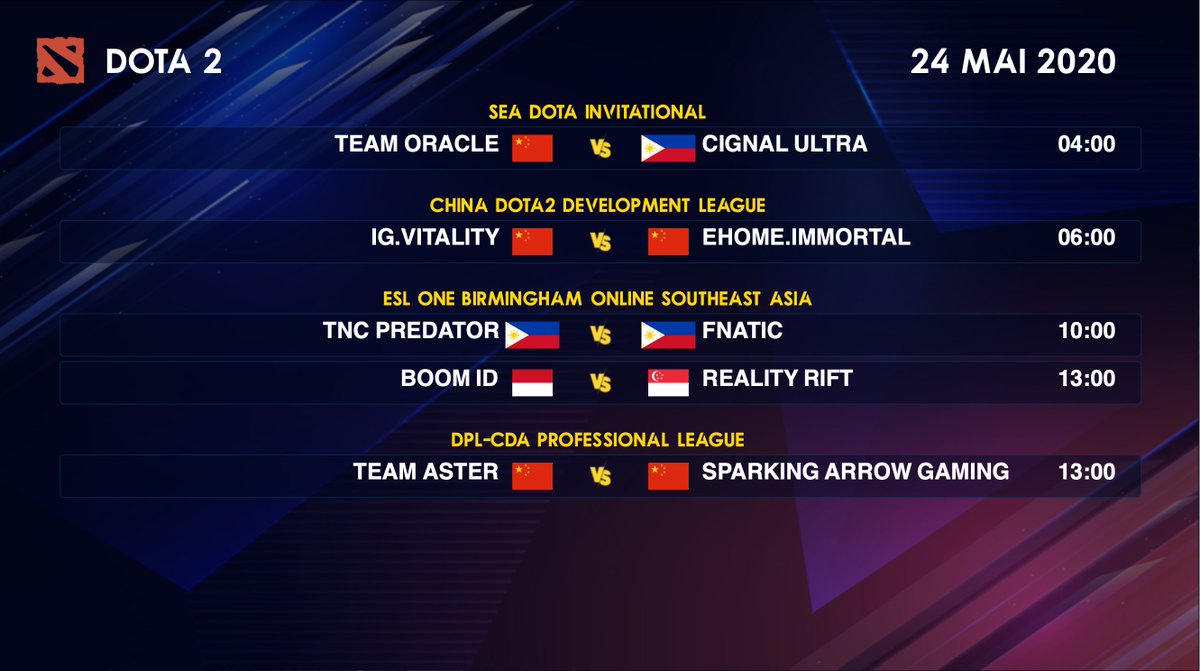 DOTA 2

24 MAI 2020

SEA DOTA INVITATIONAL

TEAM ORACLE VS CIGNAL ULTRA 04:00

CHINA DOTA2 DEVELOPMENT LEAGUE

IG.VITALITY VS EHOME.IMMORTAL 06:00

ESL ONE BIRMINGHAM ONLINE SOUTHEAST ASIA

TNC PREDATOR VS FNATIC 10:00

BOOM ID VS REALITY RIFT 13:00

DPL-CDA PROFESSIONAL LEAGUE

TEAM ASTER VS SPARKING ARROW GAMING 13:00